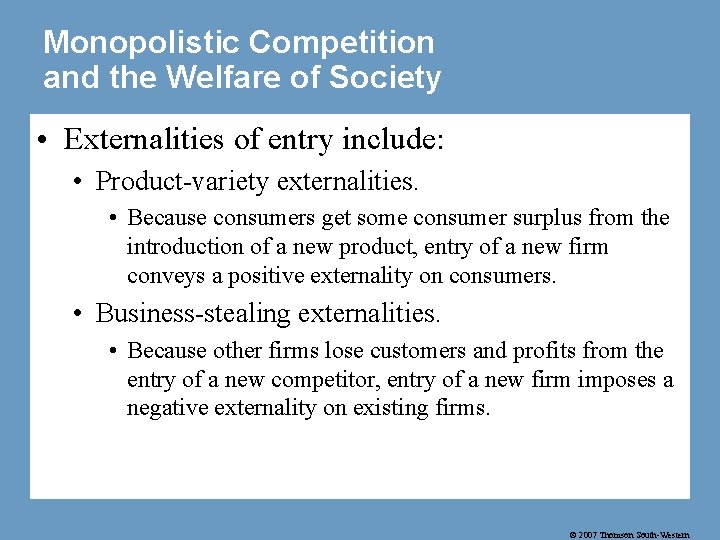 Monopolistic Competition and the Welfare of Society

• Externalities of entry include:

• Product-variety externalities.

• Because consumers get some consumer surplus from the introduction of a new product, entry of a new firm conveys a positive externality on consumers.

• Business-stealing externalities.

• Because other firms lose customers and profits from the entry of a new competitor, entry of a new firm imposes a negative externality on existing firms.

© 2007 Thomson South-Western